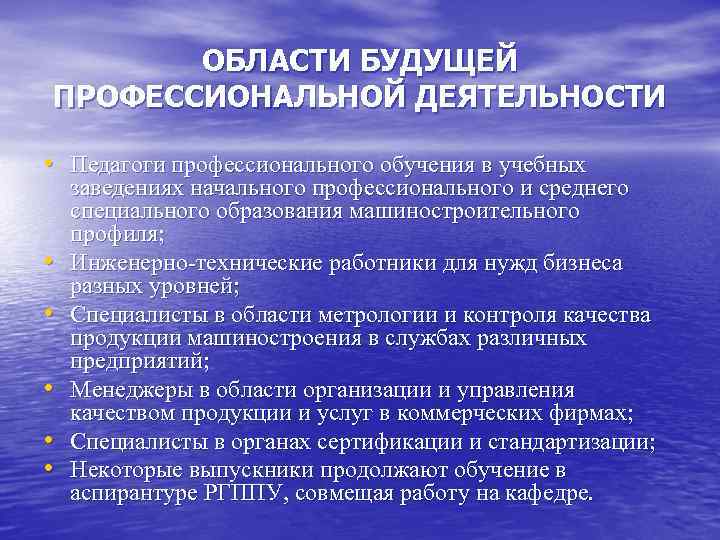 ОБЛАСТИ БУДУЩЕЙ ПРОФЕССИОНАЛЬНОЙ ДЕЯТЕЛЬНОСТИ

• Педагоги профессионального обучения в учебных заведениях начального профессионального и среднего специального образования машиностроительного профиля;
• Инженерно-технические работники для нужд бизнеса разных уровней;
• Специалисты в области метрологии и контроля качества продукции машиностроения в службах различных предприятий;
• Менеджеры в области организации и управления качеством продукции и услуг в коммерческих фирмах;
• Специалисты в органах сертификации и стандартизации;
• Некоторые выпускники продолжают обучение в аспирантуре РГППУ, совмещая работу на кафедре.